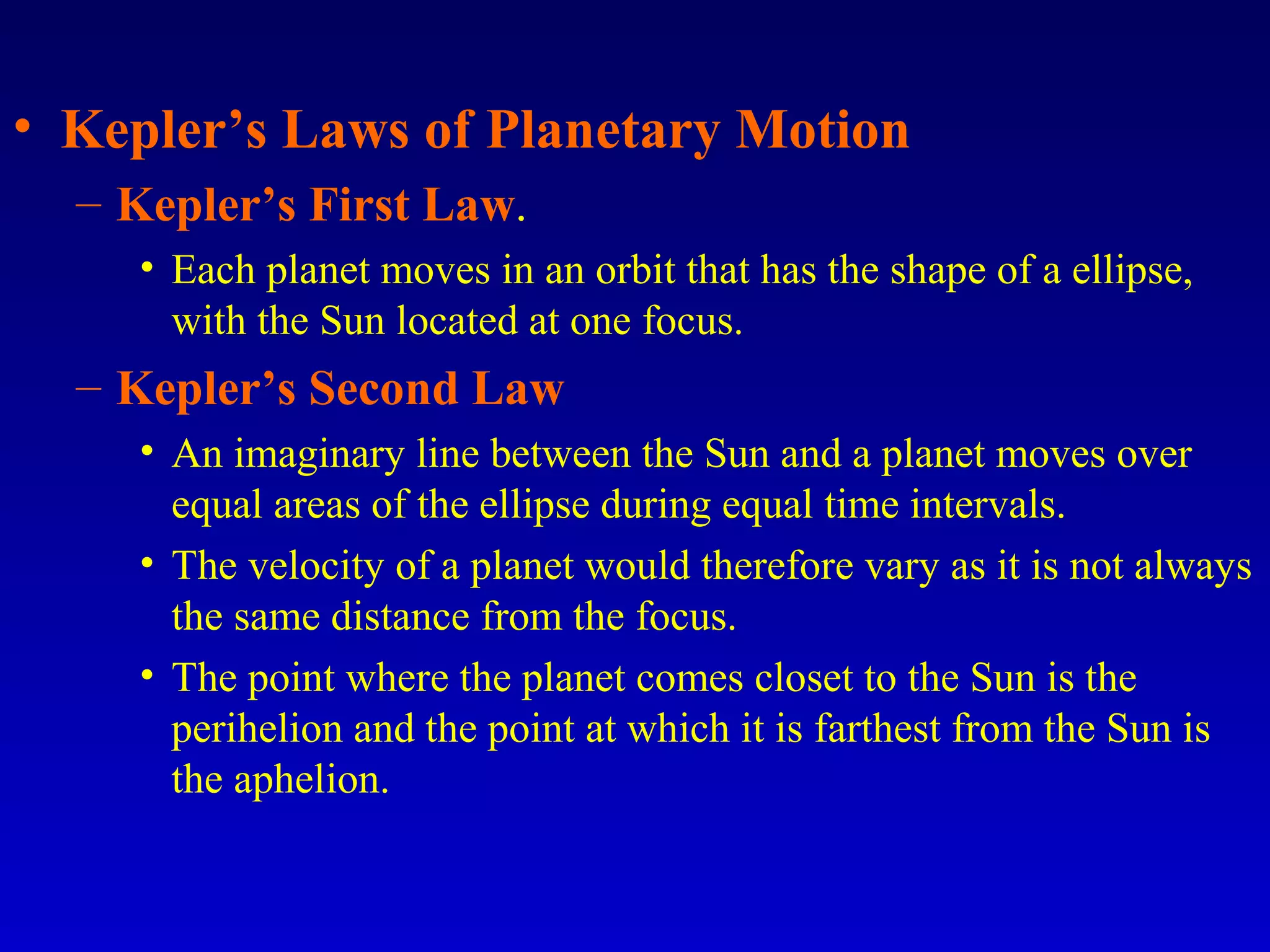 • Kepler’s Laws of Planetary Motion

– Kepler’s First Law.

• Each planet moves in an orbit that has the shape of a ellipse, with the Sun located at one focus.

– Kepler’s Second Law

• An imaginary line between the Sun and a planet moves over equal areas of the ellipse during equal time intervals.

• The velocity of a planet would therefore vary as it is not always the same distance from the focus.

• The point where the planet comes closet to the Sun is the perihelion and the point at which it is farthest from the Sun is the aphelion.